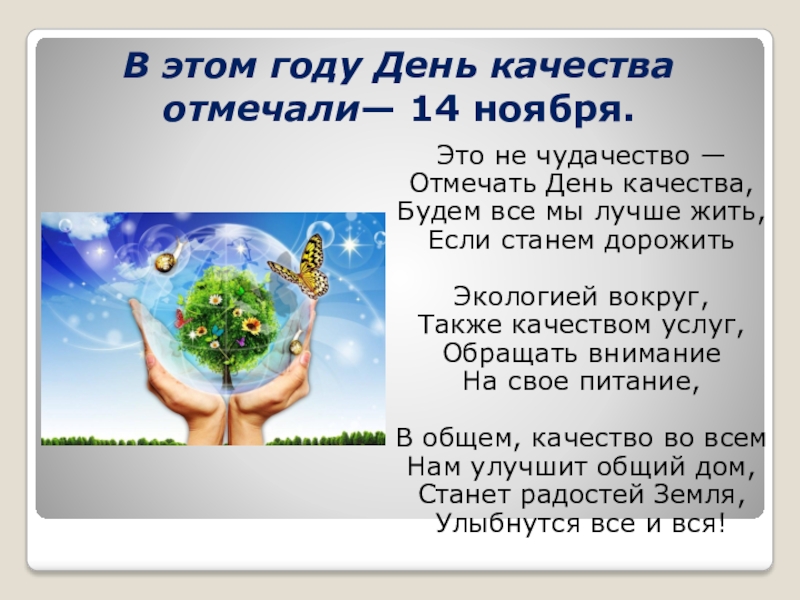 В этом году День качества отмечали— 14 ноября.

Это не чудачество —
Отмечать День качества,
Будем все мы лучше жить,
Если станем дорожить

Экологией вокруг,
Также качеством услуг,
Обращать внимание
На свое питание,

В общем, качество во всем
Нам улучшит общий дом,
Станет радостей Земля,
Улыбнутся все и вся!